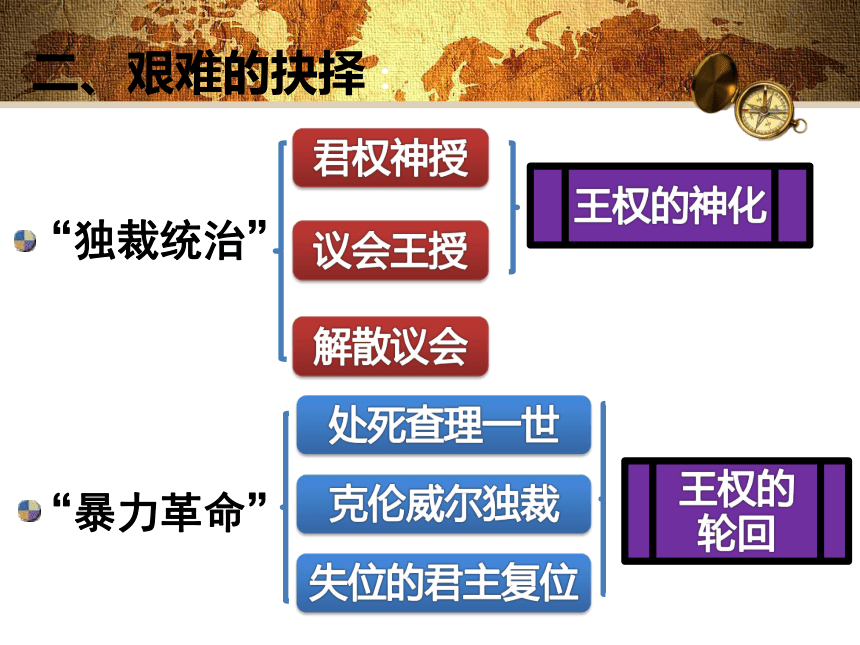 二、艰难的抉择

“独裁统治”

君权神授

议会王授

解散议会

王权的神化

“暴力革命”

处死查理一世

克伦威尔独裁

失位的君主复位

王权的轮回